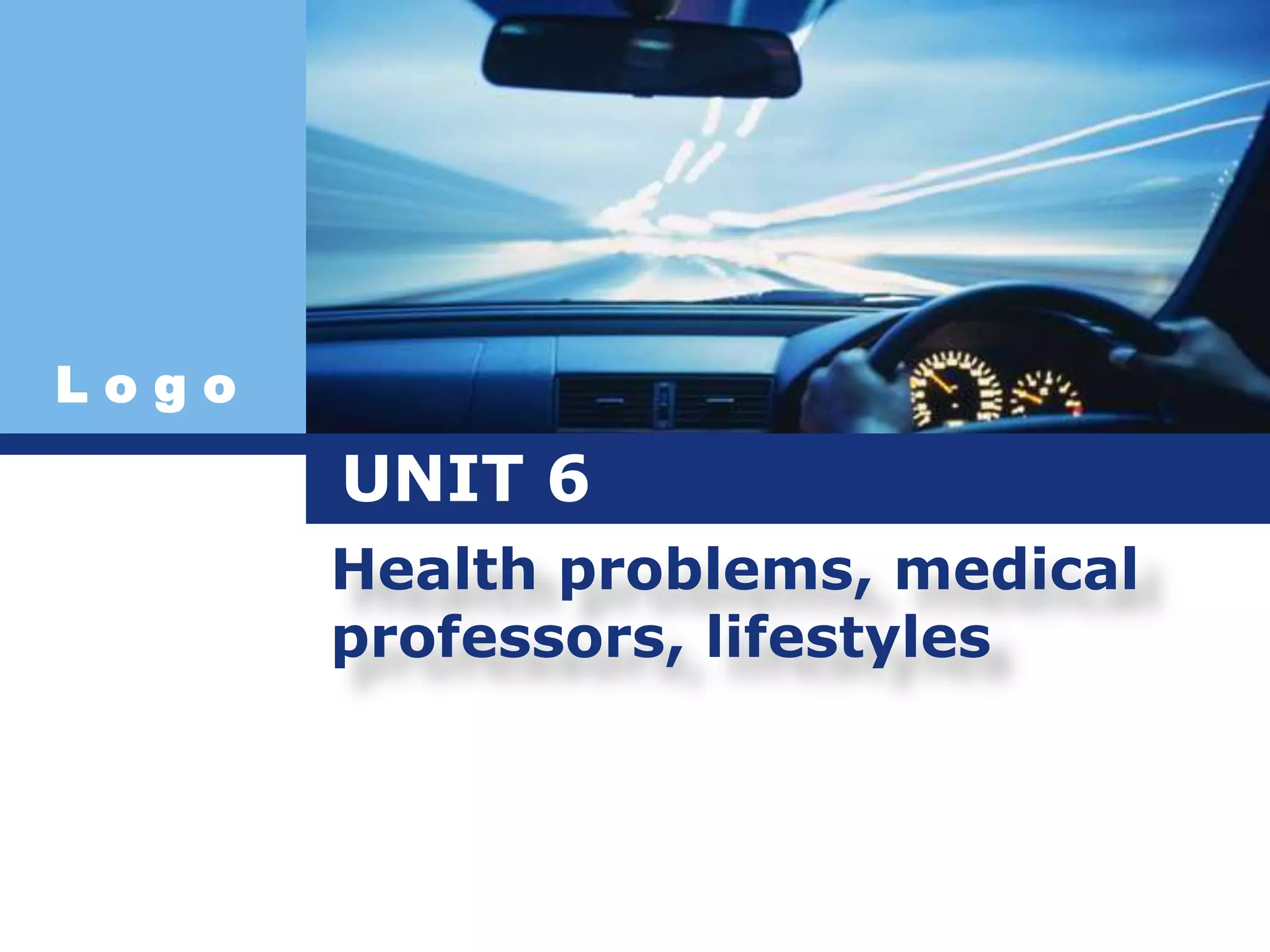 Logo

UNIT 6

Health problems, medical professors, lifestyles